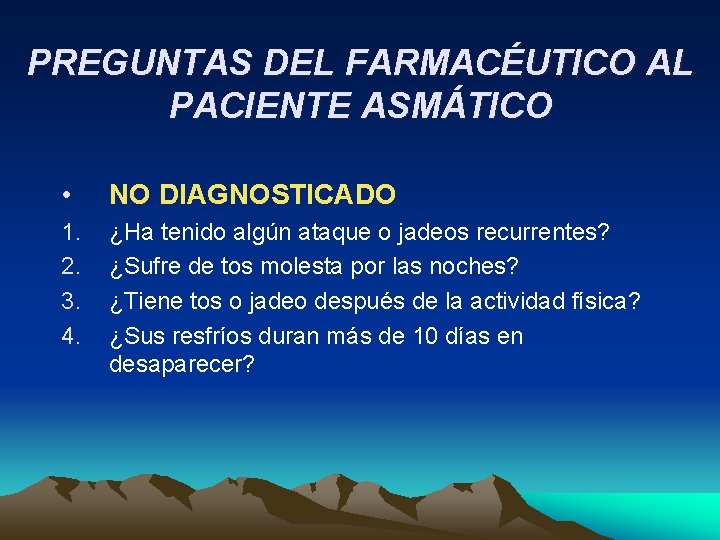 PREGUNTAS DEL FARMACÉUTICO AL PACIENTE ASMÁTICO

• NO DIAGNOSTICADO

1. ¿Ha tenido algún ataque o jadeos recurrentes?
2. ¿Sufre de tos molesta por las noches?
3. ¿Tiene tos o jadeo después de la actividad física?
4. ¿Sus resfríos duran más de 10 días en desaparecer?